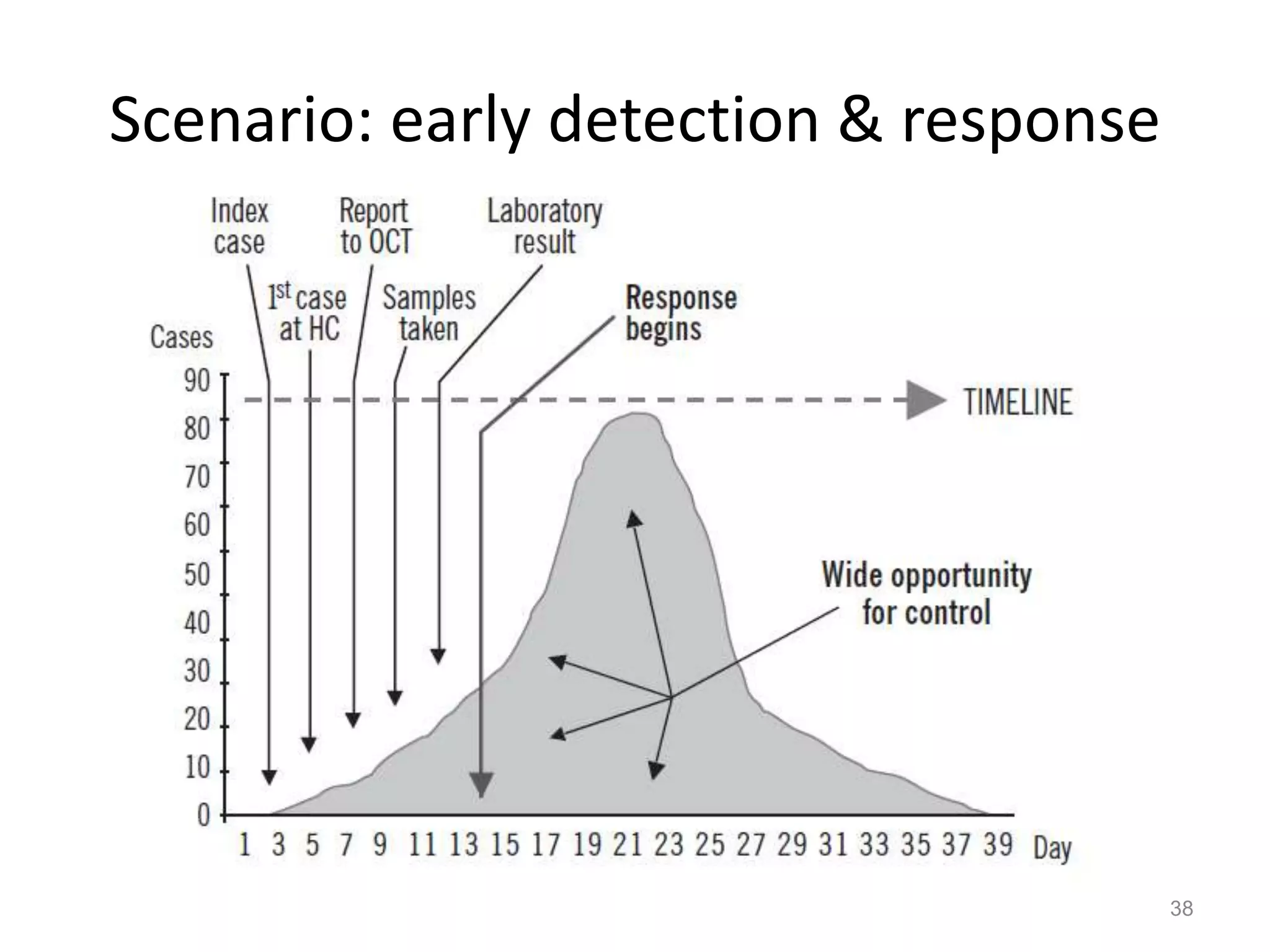 Scenario: early detection & response

Index case

Report to OCT

Laboratory result

$1^{st}$ case at HC

Samples taken

Response begins

Cases

90
80
70
60
50
40
30
20
10
0

TIMELINE

Wide opportunity for control

1 3 5 7 9 11 13 15 17 19 21 23 25 27 29 31 33 35 37 39 Day

38